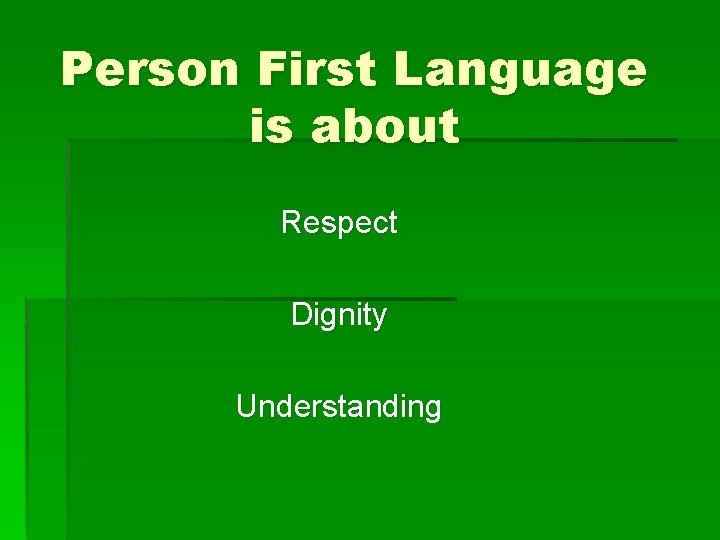 Person First Language is about

Respect

Dignity

Understanding